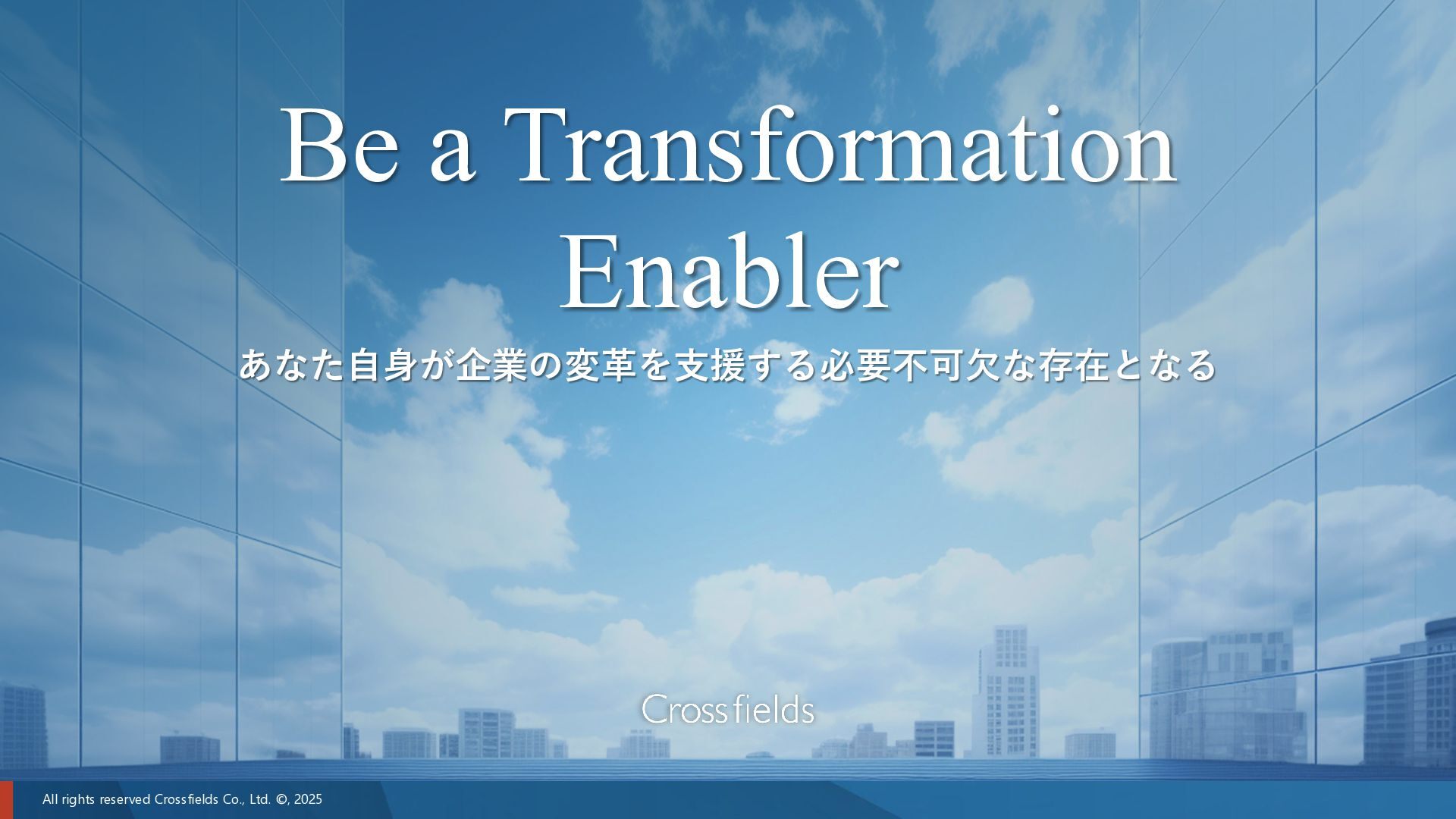 Be a Transformation Enabler

あなた自身が企業の変革を支援する必要不可欠な存在となる

Crossfields

All rights reserved Crossfields Co., Ltd. ©, 2025